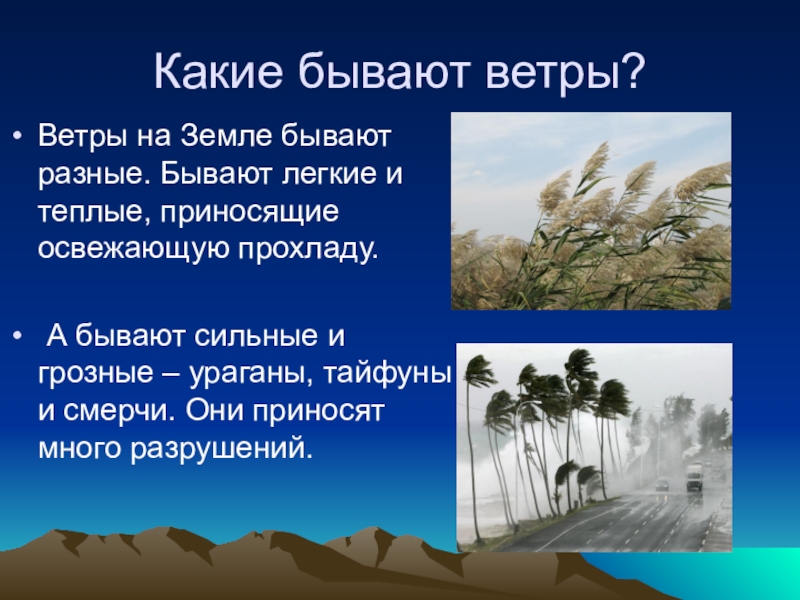 Какие бывают ветры?

• Ветры на Земле бывают разные. Бывают легкие и теплые, приносящие освежающую прохладу.

• А бывают сильные и грозные – ураганы, тайфуны и смерчи. Они приносят много разрушений.